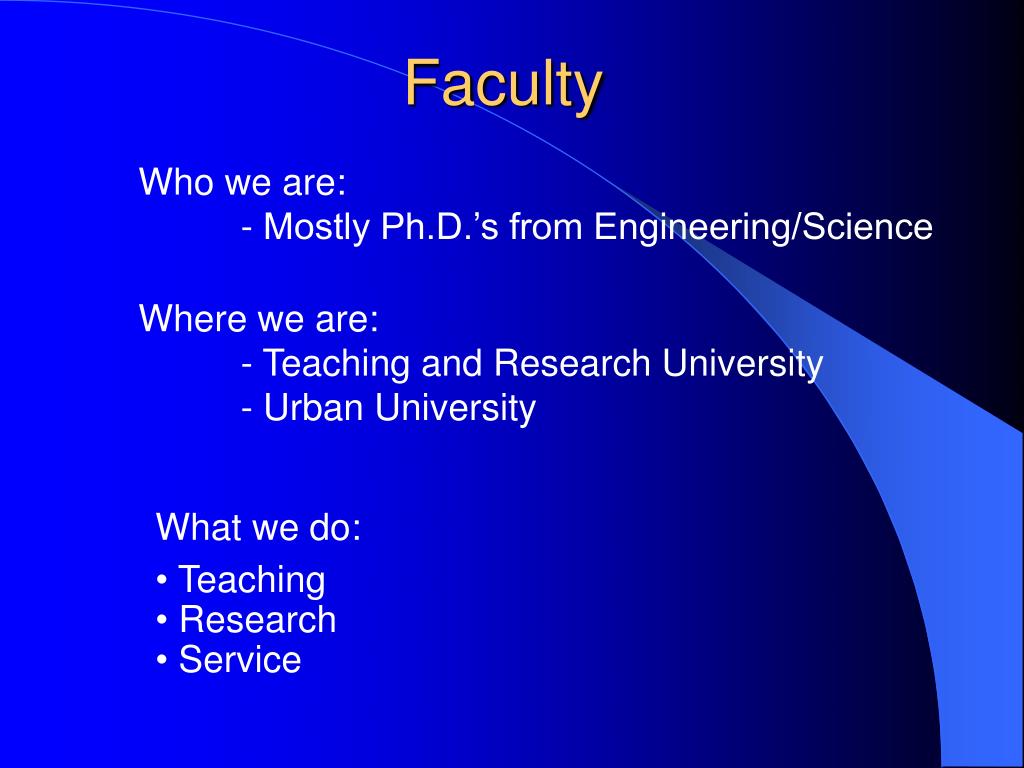 Faculty

Who we are:
- Mostly Ph.D.’s from Engineering/Science

Where we are:
- Teaching and Research University
- Urban University

What we do:
• Teaching
• Research
• Service